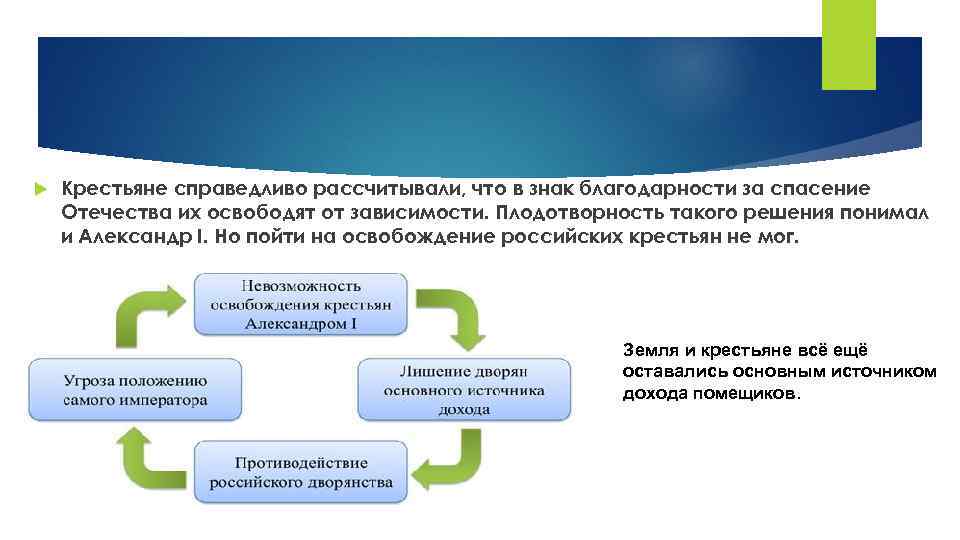 Крестьяне справедливо рассчитывали, что в знак благодарности за спасение Отечества их освободят от зависимости. Плодотворность такого решения понимал и Александр I. Но пойти на освобождение российских крестьян не мог.

Невозможность освобождения крестьян Александром I

Лишение дворян основного источника дохода

Противодействие российского дворянства

Угроза положению самого императора

Земля и крестьяне всё ещё оставались основным источником дохода помещиков.